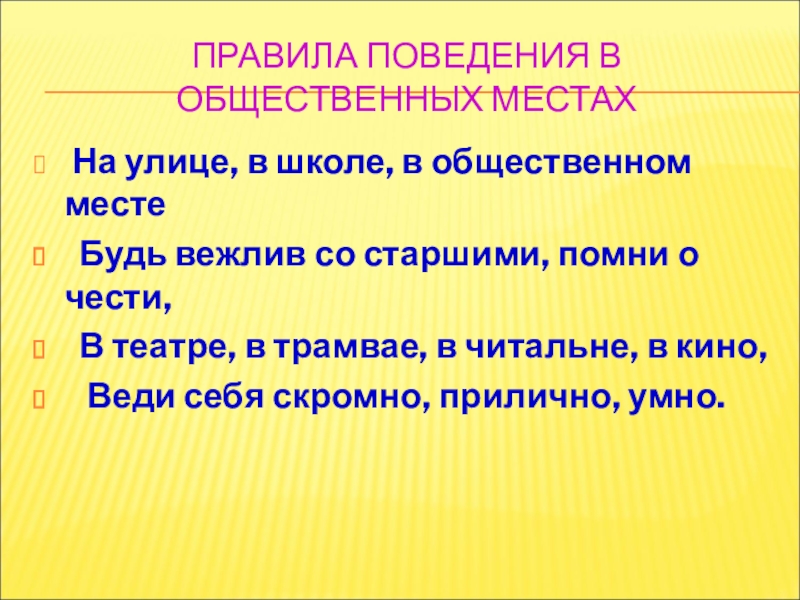 ПРАВИЛА ПОВЕДЕНИЯ В ОБЩЕСТВЕННЫХ МЕСТАХ

На улице, в школе, в общественном месте

Будь вежлив со старшими, помни о чести,

В театре, в трамвае, в читальне, в кино,

Веди себя скромно, прилично, умно.